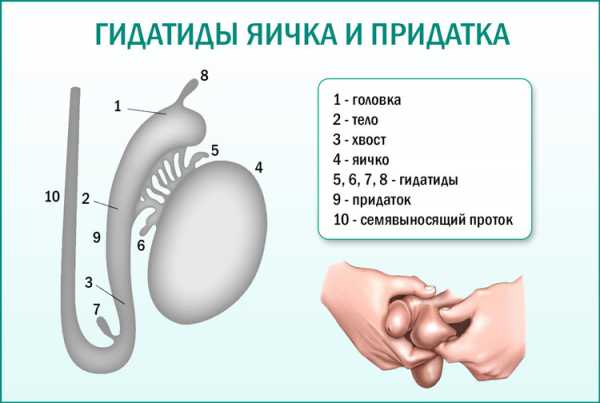 ГИДАТИДЫ ЯИЧКА И ПРИДАТКА

8
1
5
4
10
2
9
6
3
7

1 - головка
2 - тело
3 - хвост
4 - яичко
5, 6, 7, 8 - гидатиды
9 - придаток
10 - семявыносящий проток